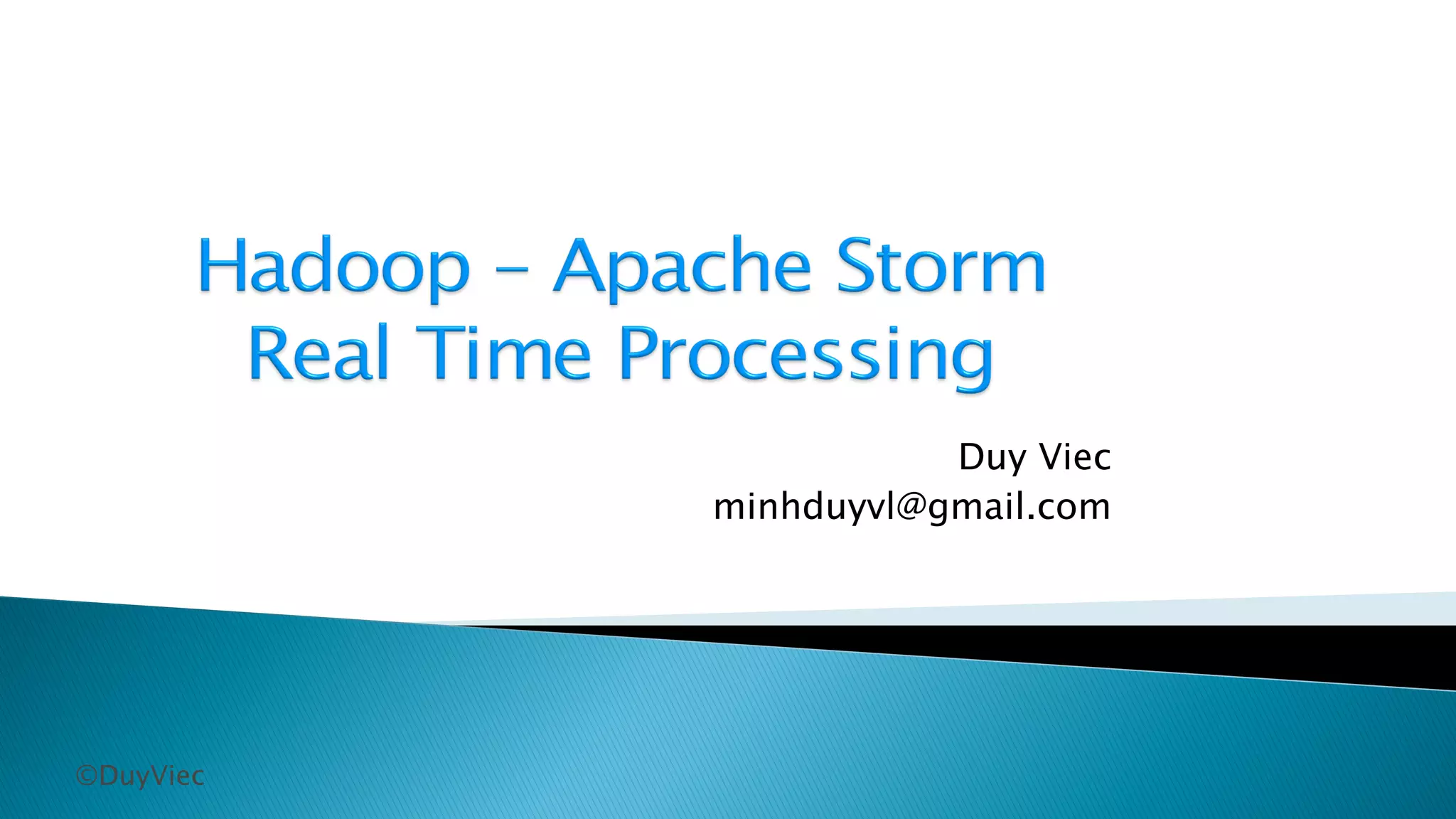 Hadoop – Apache Storm
Real Time Processing

Duy Viec
minhduyvl@gmail.com

©DuyViec